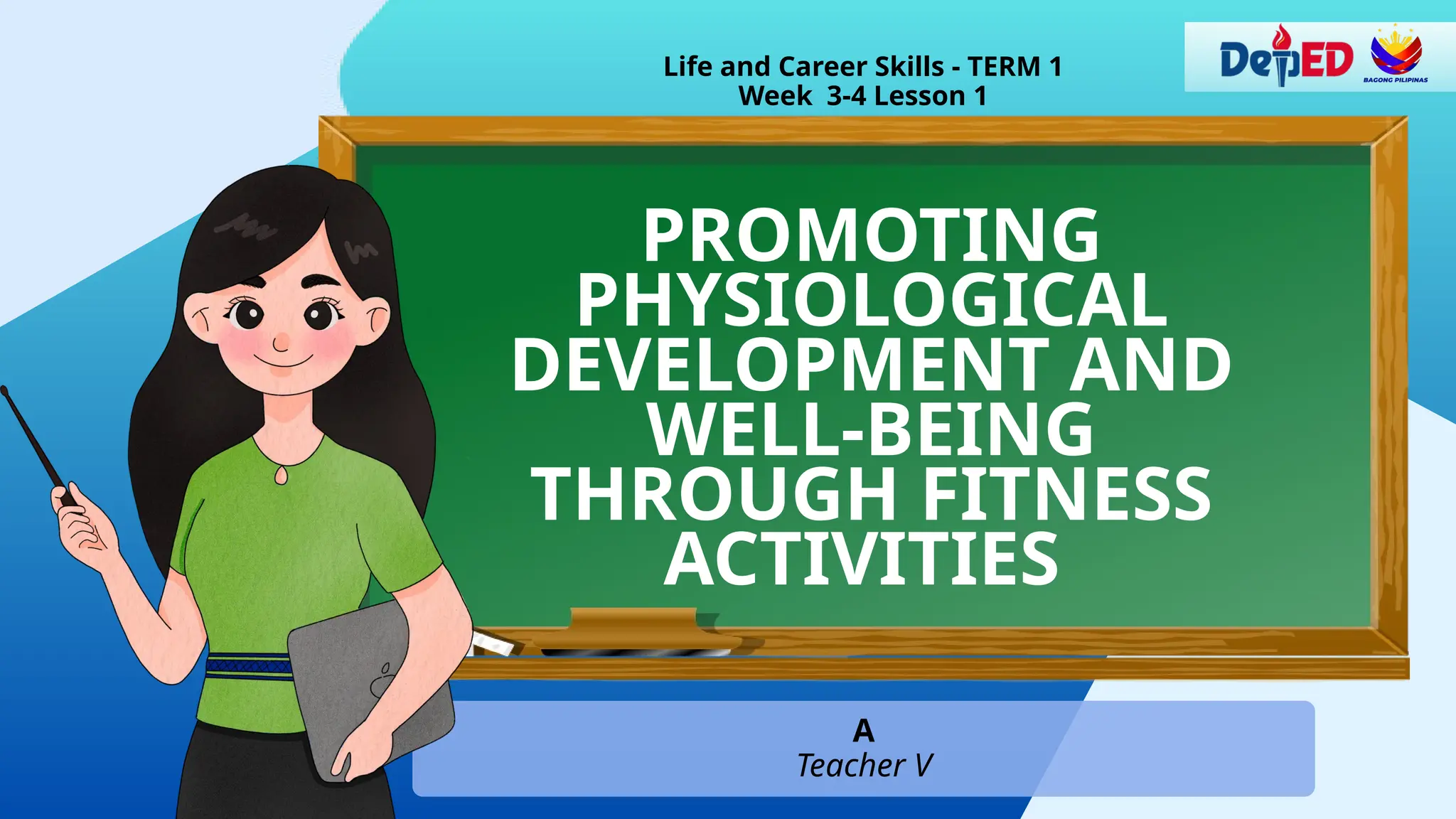 Life and Career Skills - TERM 1
Week 3-4 Lesson 1

DepED

BAGONG PILIPINAS

PROMOTING PHYSIOLOGICAL DEVELOPMENT AND WELL-BEING THROUGH FITNESS ACTIVITIES

A
Teacher V